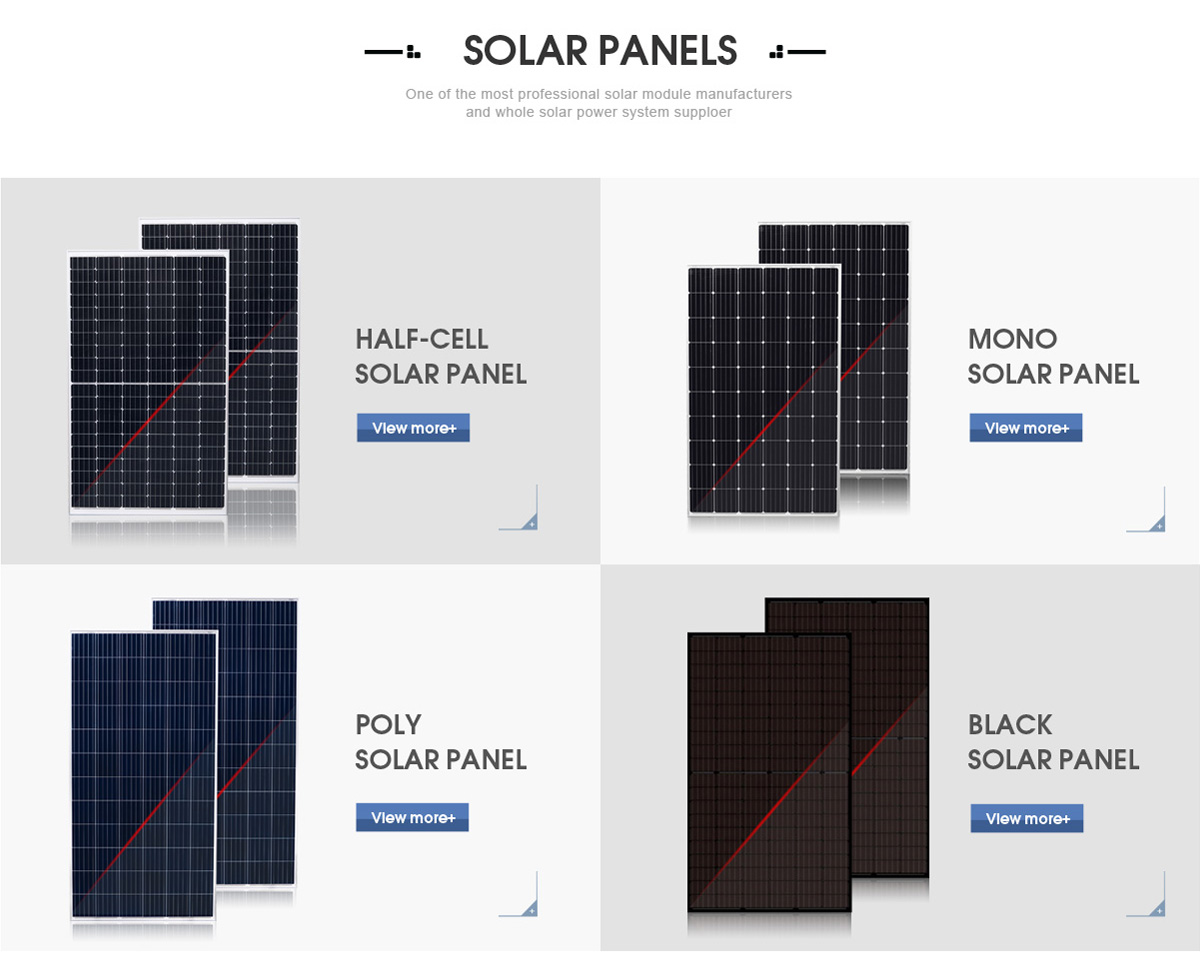 SOLAR PANELS

One of the most professional solar module manufacturers and whole solar power system supploer

HALF-CELL SOLAR PANEL

View more+

MONO SOLAR PANEL

View more+

POLY SOLAR PANEL

View more+

BLACK SOLAR PANEL

View more+